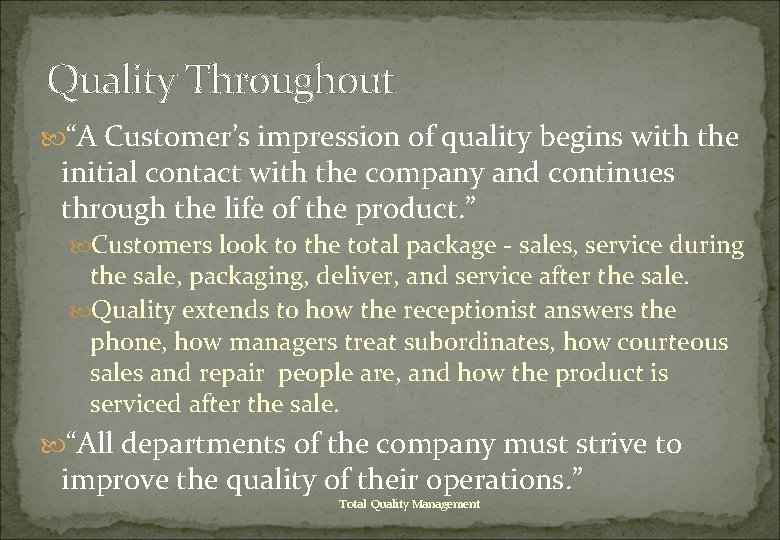 Quality Throughout

“A Customer’s impression of quality begins with the initial contact with the company and continues through the life of the product.”

Customers look to the total package - sales, service during the sale, packaging, deliver, and service after the sale.

Quality extends to how the receptionist answers the phone, how managers treat subordinates, how courteous sales and repair people are, and how the product is serviced after the sale.

“All departments of the company must strive to improve the quality of their operations.”

Total Quality Management